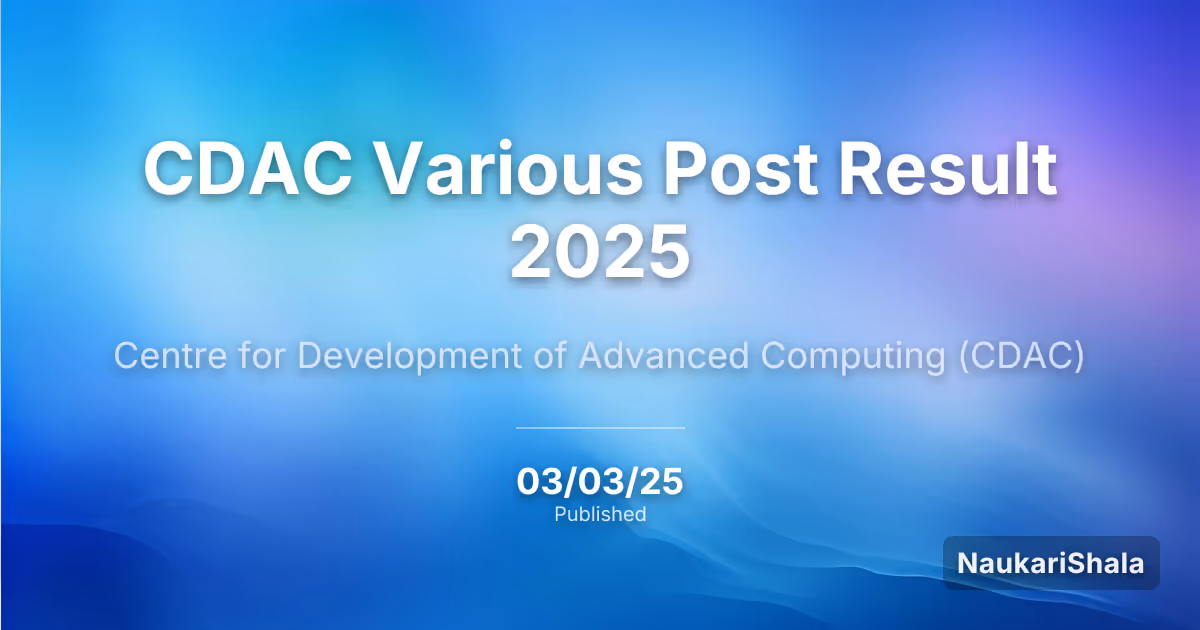 CDAC Various Post Result 2025

Centre for Development of Advanced Computing (CDAC)

03/03/25
Published

NaukariShala